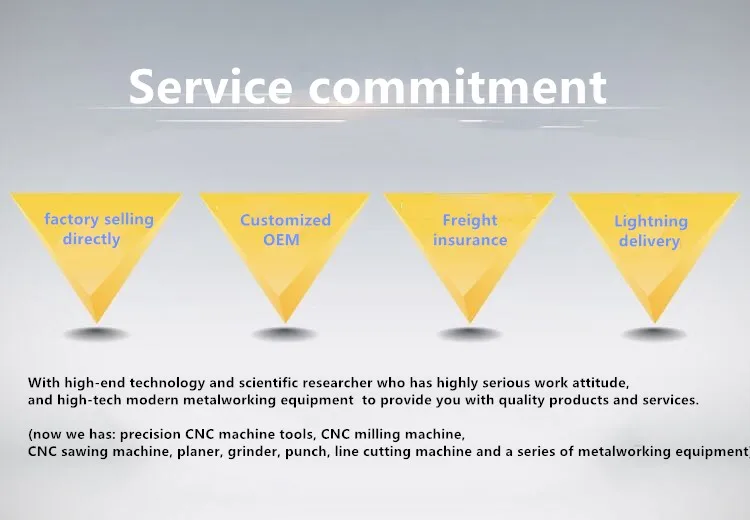 Service commitment

factory selling directly

Customized OEM

Freight insurance

Lightning delivery

With high-end technology and scientific researcher who has highly serious work attitude, and high-tech modern metalworking equipment to provide you with quality products and services.

(now we has: precision CNC machine tools, CNC milling machine, CNC sawing machine, planer, grinder, punch, line cutting machine and a series of metalworking equipment)